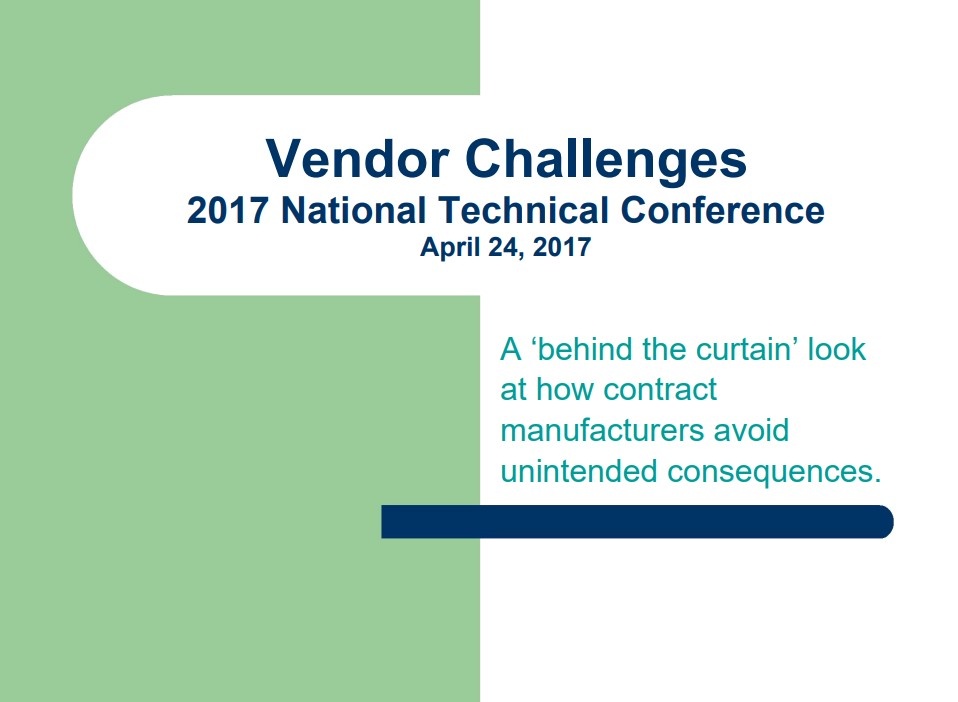 Vendor Challenges
2017 National Technical Conference
April 24, 2017

A ‘behind the curtain’ look at how contract manufacturers avoid unintended consequences.